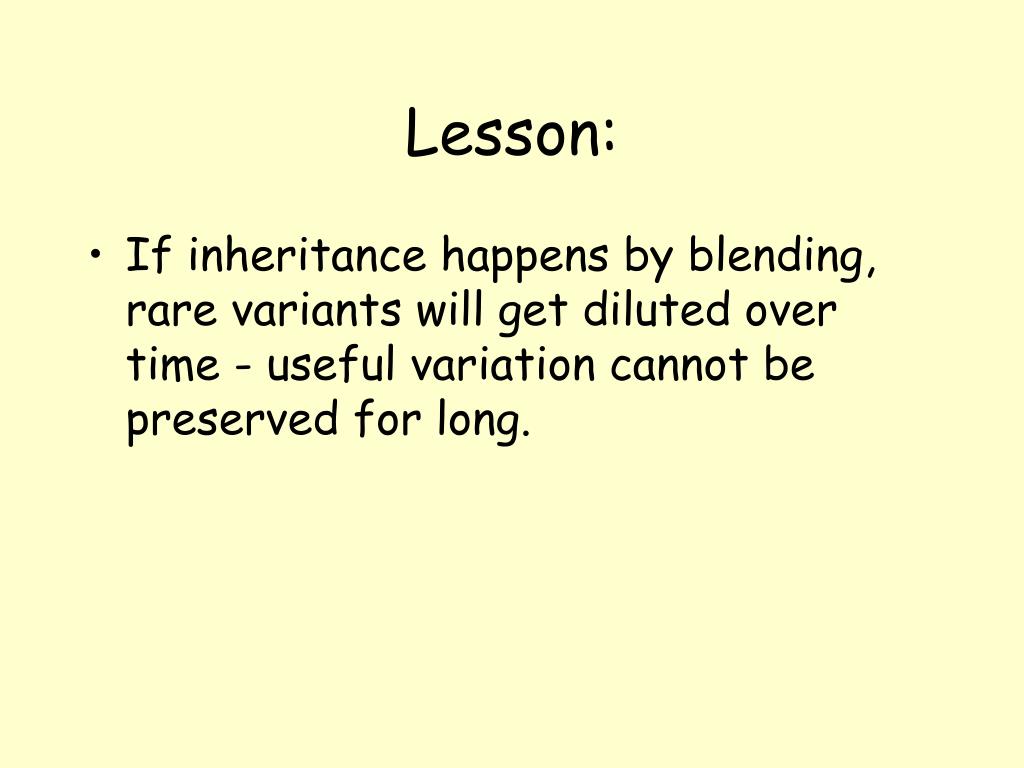 Lesson:

• If inheritance happens by blending, rare variants will get diluted over time - useful variation cannot be preserved for long.